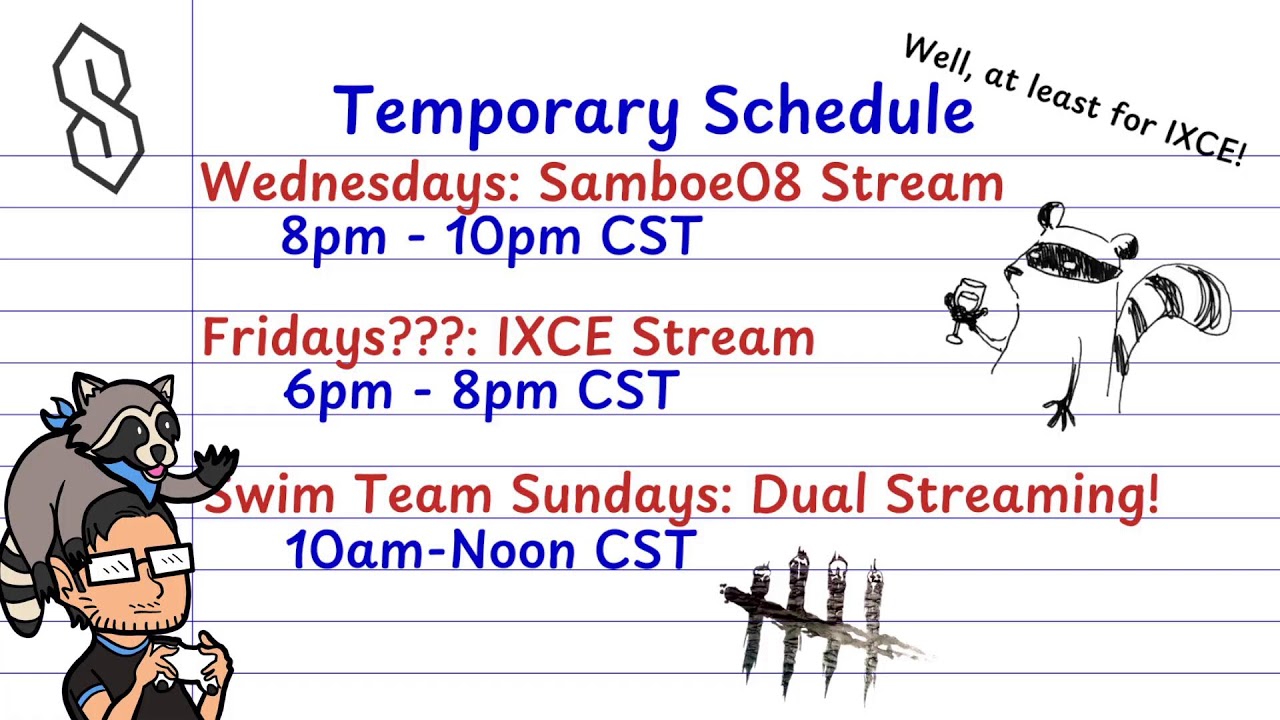 Temporary Schedule

Well, at least for IXCE!

Wednesdays: Samboe08 Stream
8pm - 10pm CST

Fridays???: IXCE Stream
6pm - 8pm CST

Swim Team Sundays: Dual Streaming!
10am-Noon CST